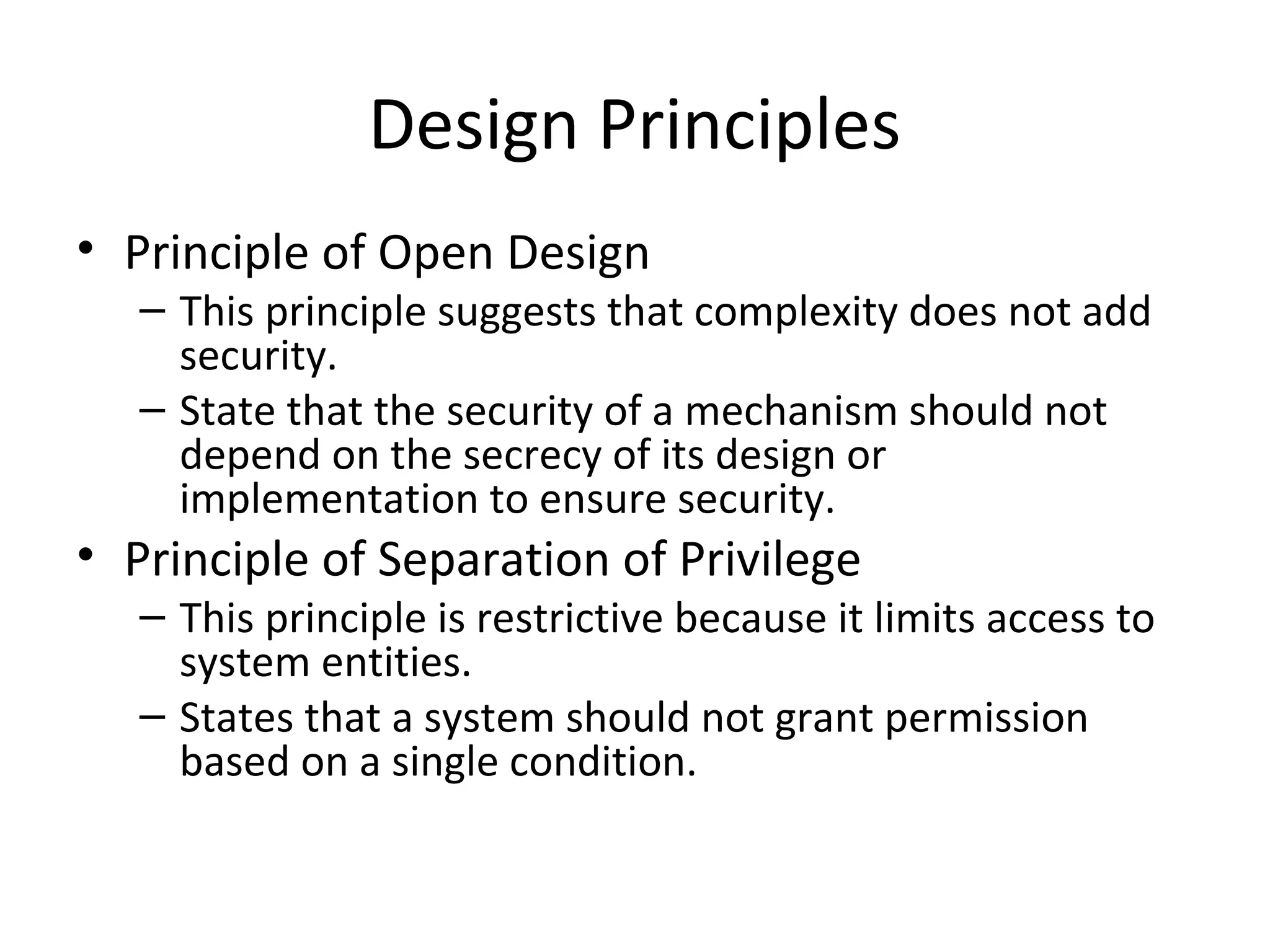 Design Principles

• Principle of Open Design
– This principle suggests that complexity does not add security.
– State that the security of a mechanism should not depend on the secrecy of its design or implementation to ensure security.

• Principle of Separation of Privilege
– This principle is restrictive because it limits access to system entities.
– States that a system should not grant permission based on a single condition.